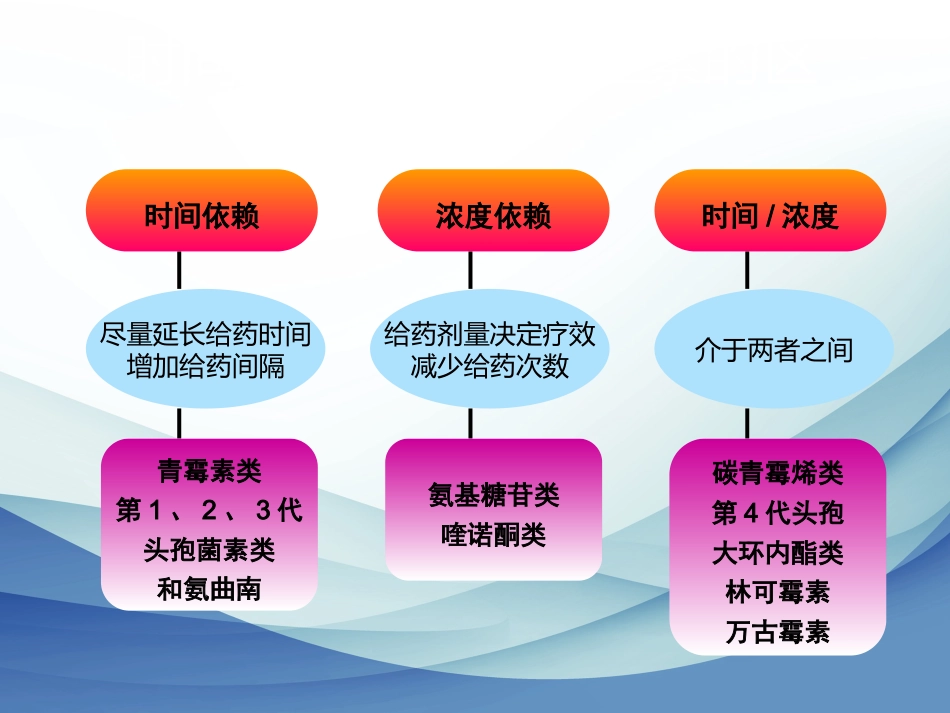 时间依赖

尽量延长给药时间
增加给药间隔

青霉素类
第 1 、 2 、 3 代
头孢菌素类
和氨曲南

浓度依赖

给药剂量决定疗效
减少给药次数

氨基糖苷类
喹诺酮类

时间 / 浓度

介于两者之间

碳青霉烯类
第 4 代头孢
大环内酯类
林可霉素
万古霉素